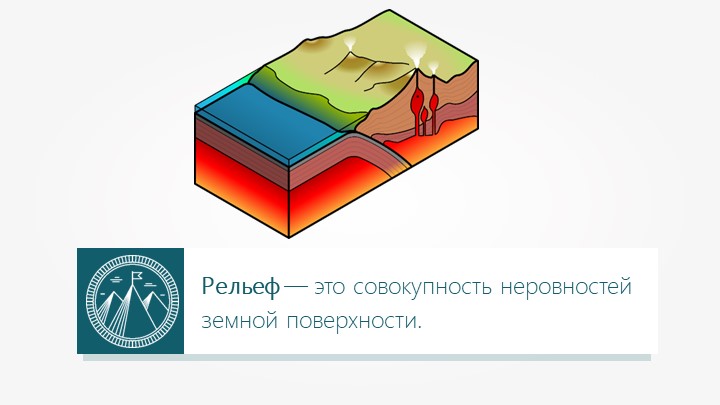 Рельеф — это совокупность неровностей земной поверхности.